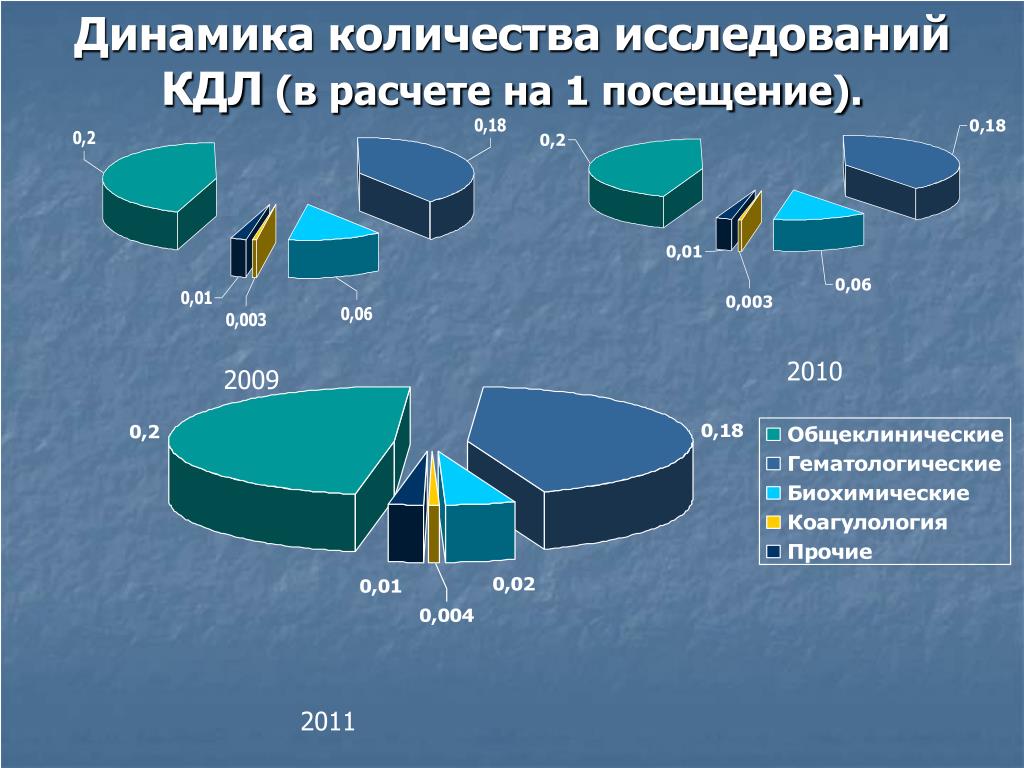 Динамика количества исследований КДЛ (в расчете на 1 посещение).

0,2
0,18
0,01
0,003
0,06

2009

0,2
0,18
0,01
0,003
0,06

2010

0,2
0,18
0,01
0,004
0,02

Общеклинические
Гематологические
Биохимические
Коагулология
Прочие

2011